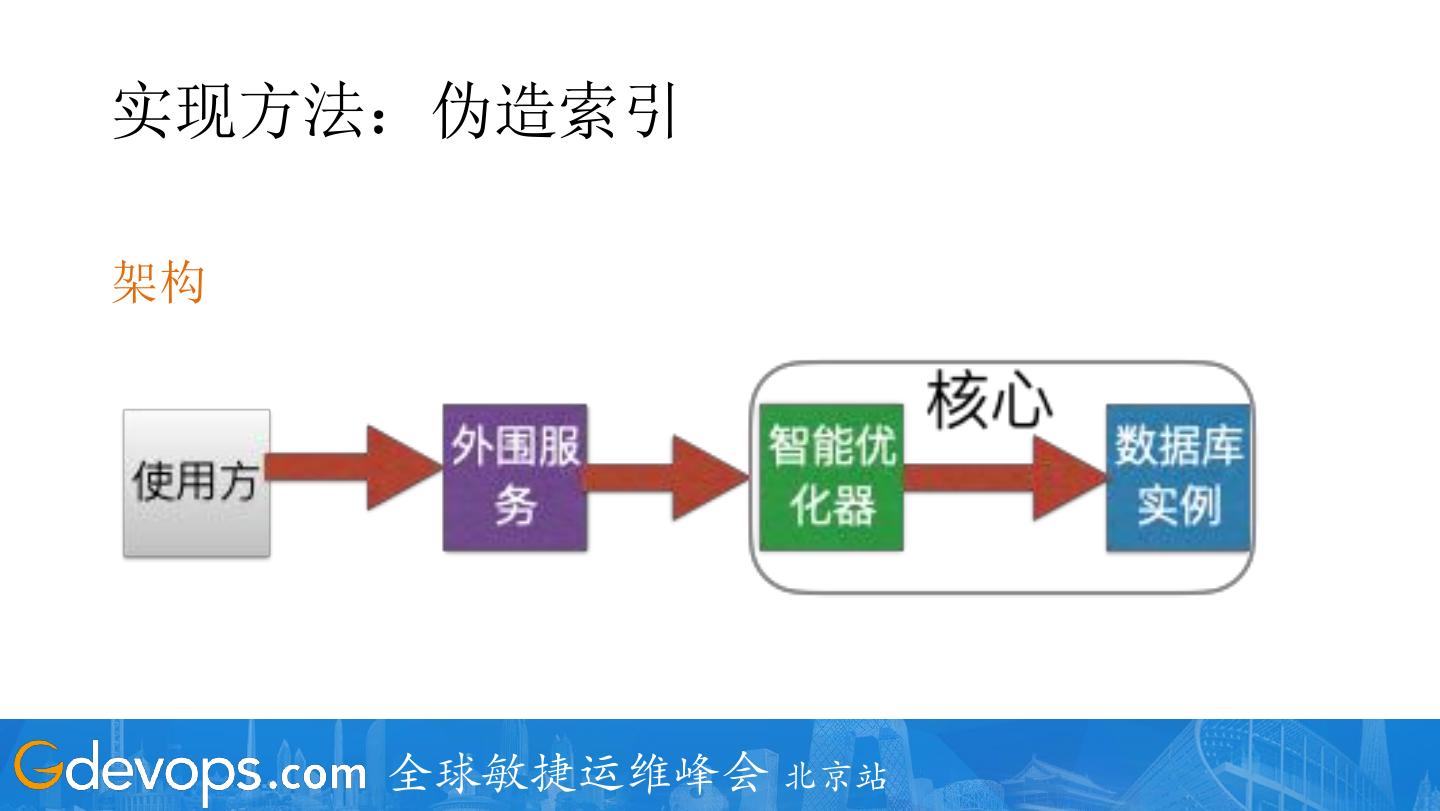 实现方法：伪造索引

架构

使用方

外围服务

核心

智能优化器

数据库实例

Gdevops.com 全球敏捷运维峰会 北京站